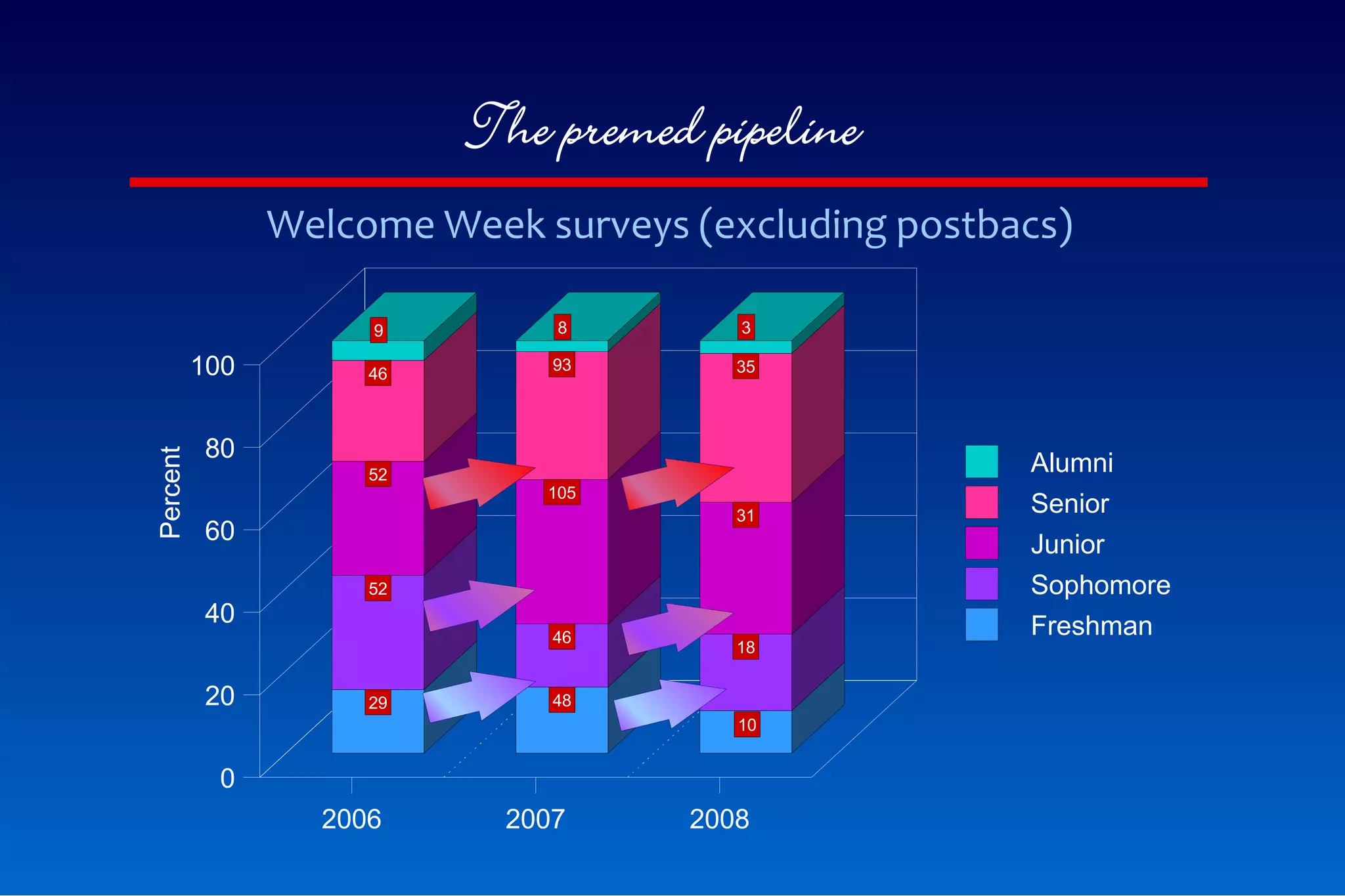 The premed pipeline

Welcome Week surveys (excluding postbacs)

Percent

100
80
60
40
20
0

9
46
52
52
29

8
93
105
46
48

3
35
31
18
10

2006
2007
2008

Alumni
Senior
Junior
Sophomore
Freshman